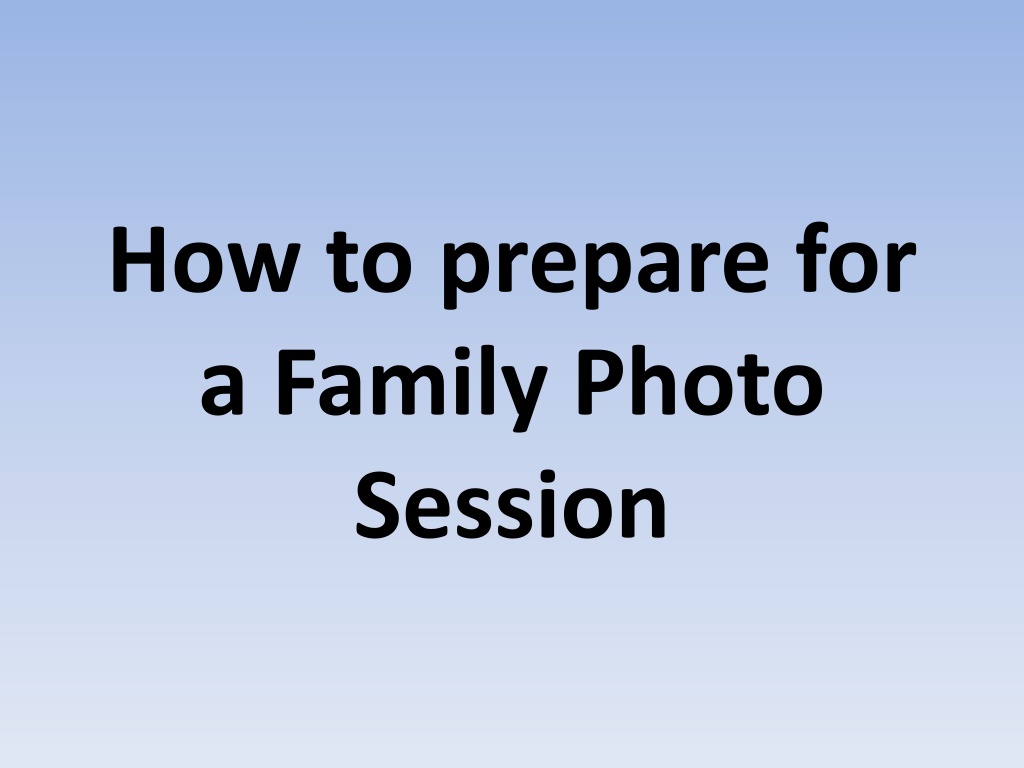 How to prepare for a Family Photo Session